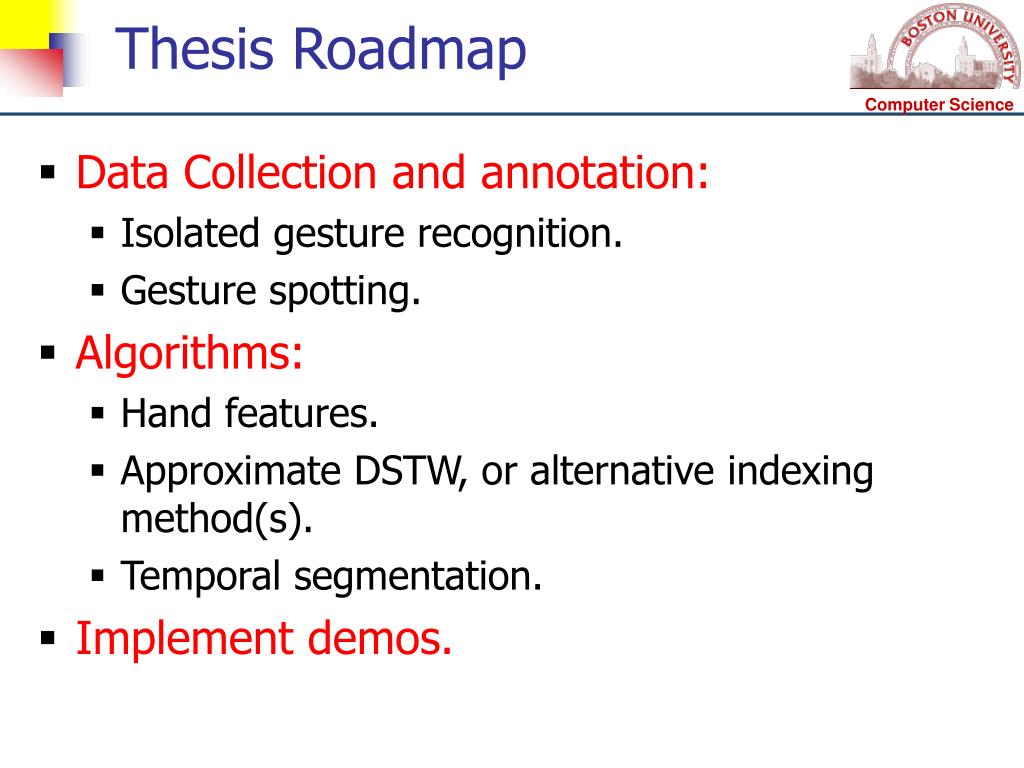 Thesis Roadmap

BOSTON UNIVERSITY

Computer Science

- Data Collection and annotation:
  - Isolated gesture recognition.
  - Gesture spotting.
- Algorithms:
  - Hand features.
  - Approximate DSTW, or alternative indexing method(s).
  - Temporal segmentation.
- Implement demos.